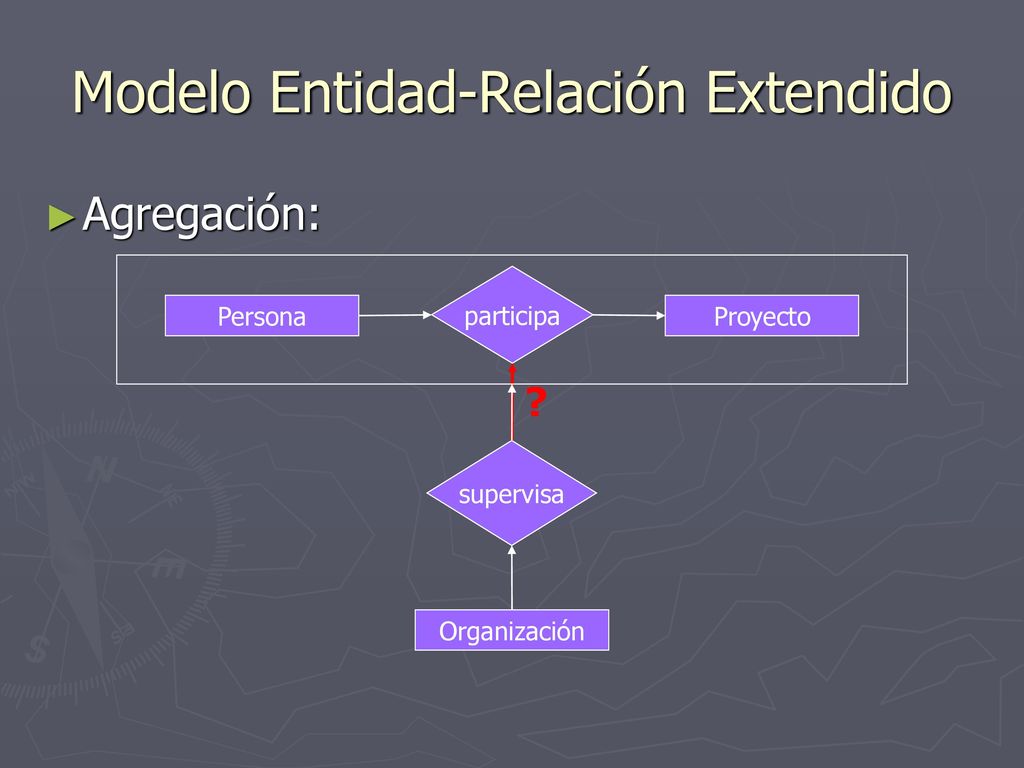 Modelo Entidad-Relación Extendido

►Agregación:

Persona

participa

Proyecto

?

supervisa

Organización